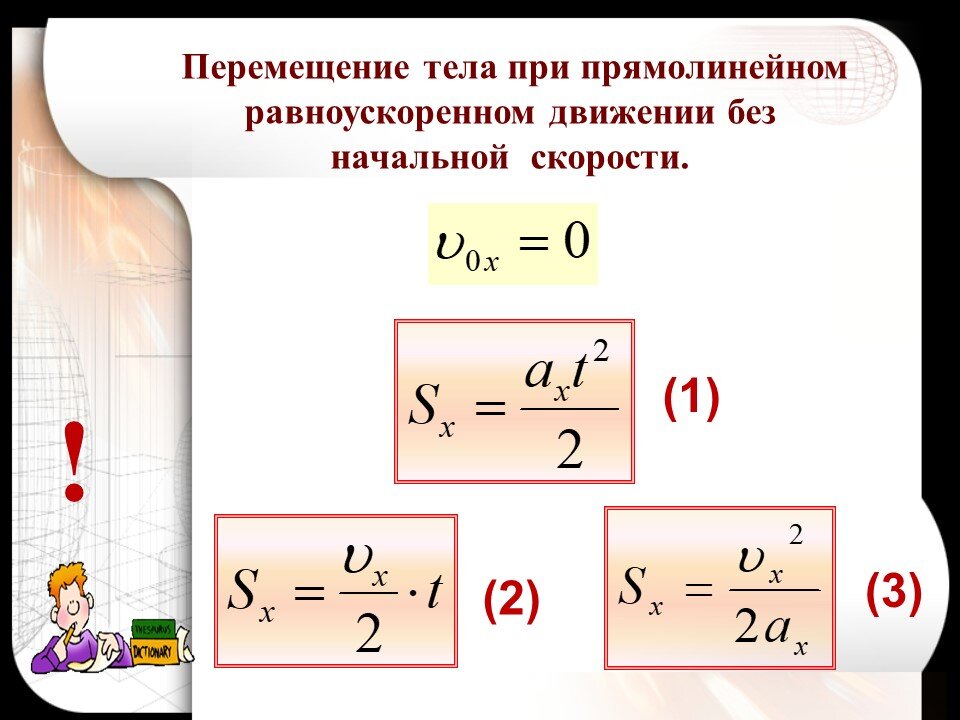 Перемещение тела при прямолинейном равноускоренном движении без начальной скорости.

$\upsilon_{0x} = 0$

$S_x = \frac{a_x t^2}{2}$ (1)

!

$S_x = \frac{\upsilon_x}{2} \cdot t$ (2)

$S_x = \frac{\upsilon_x^2}{2a_x}$ (3)

THESAURUS
DICTIONARY